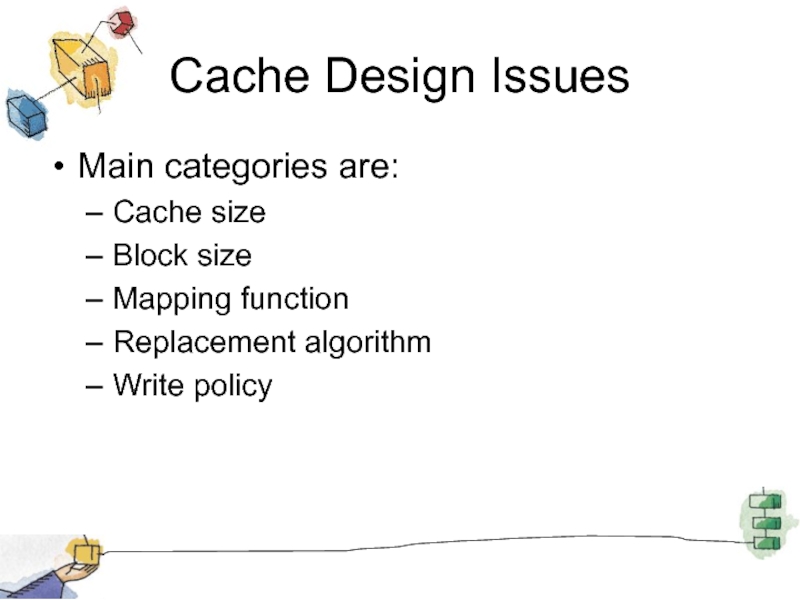 Cache Design Issues

• Main categories are:
– Cache size
– Block size
– Mapping function
– Replacement algorithm
– Write policy